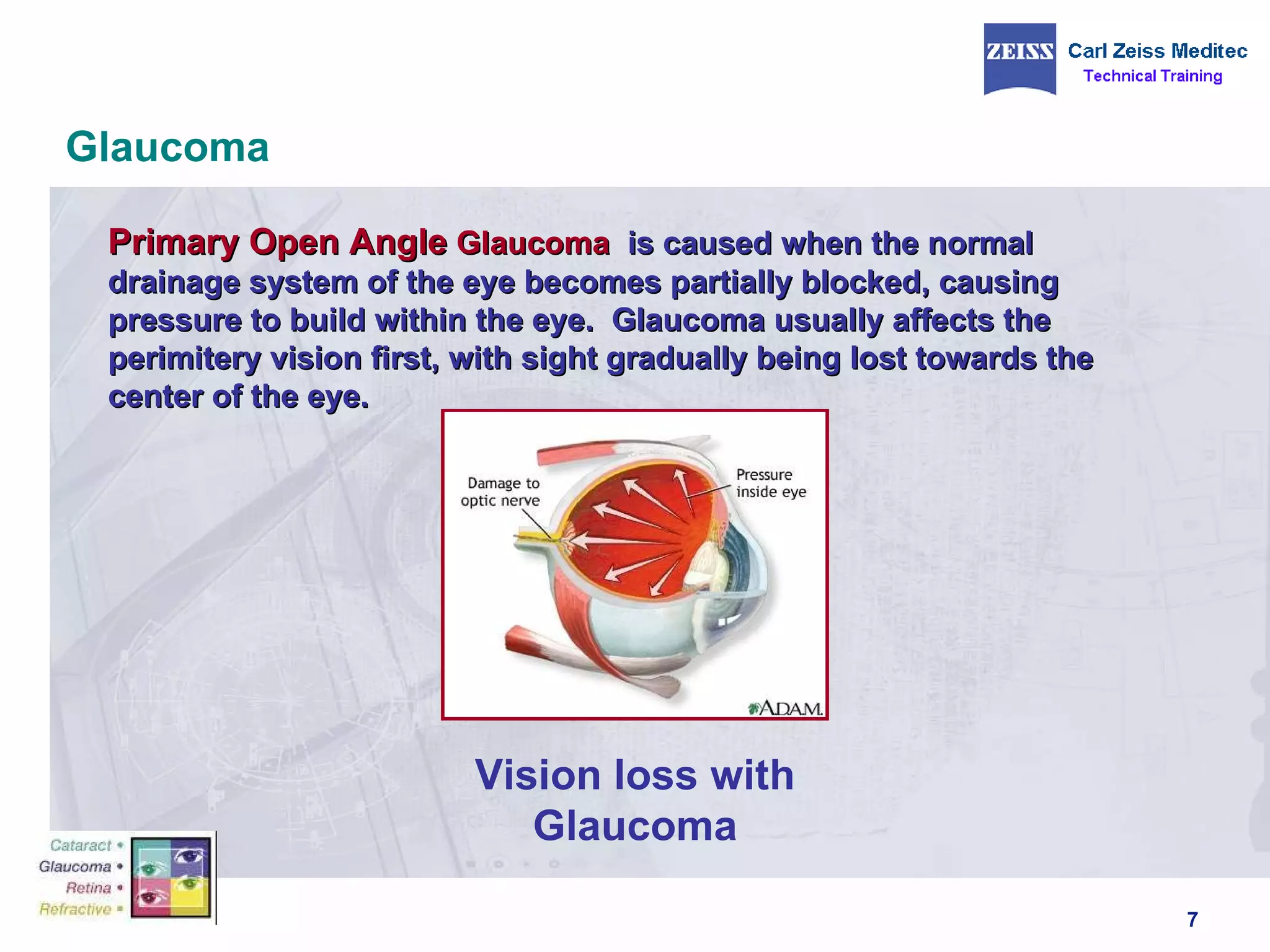 ZEISS Carl Zeiss Meditec
Technical Training

Glaucoma

Primary Open Angle Glaucoma is caused when the normal drainage system of the eye becomes partially blocked, causing pressure to build within the eye. Glaucoma usually affects the perimitery vision first, with sight gradually being lost towards the center of the eye.

Damage to optic nerve

Pressure inside eye

A.D.A.M.

Vision loss with Glaucoma

Cataract •
Glaucoma •
Retina •
Refractive •

7